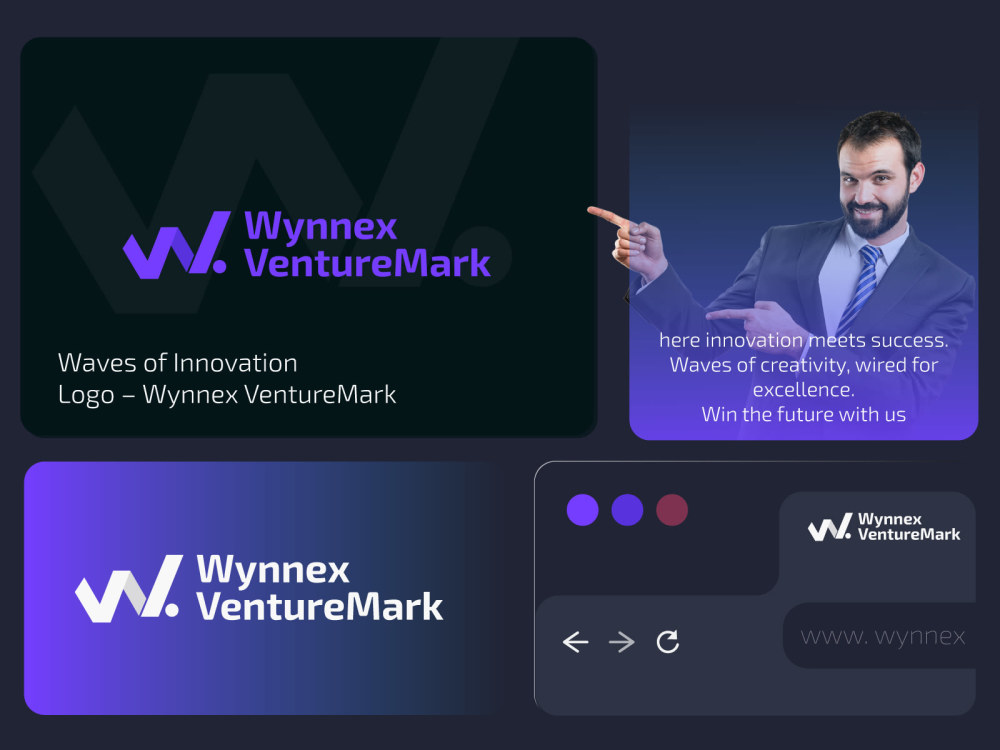 Wynnex VentureMark

Waves of Innovation
Logo – Wynnex VentureMark

here innovation meets success.
Waves of creativity, wired for excellence.
Win the future with us

Wynnex VentureMark

Wynnex VentureMark

www. wynnex